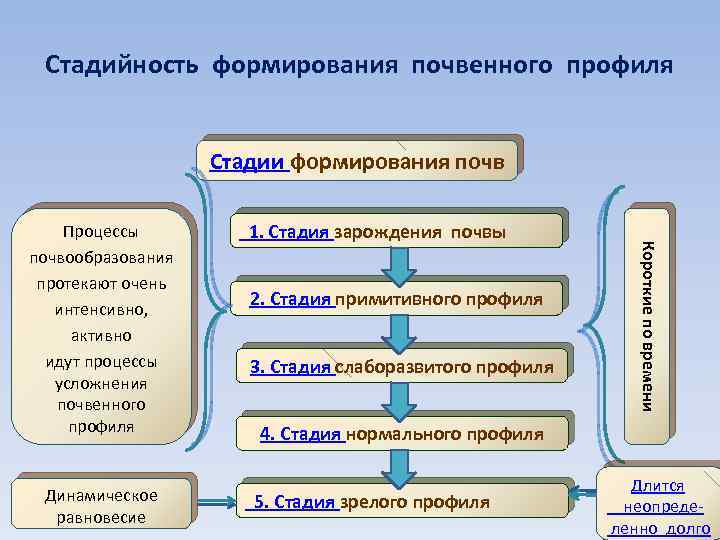 Стадийность формирования почвенного профиля

Стадии формирования почв

Процессы почвообразования протекают очень интенсивно, активно идут процессы усложнения почвенного профиля

1. Стадия зарождения почвы

2. Стадия примитивного профиля

3. Стадия слаборазвитого профиля

4. Стадия нормального профиля

5. Стадия зрелого профиля

Короткие по времени

Динамическое равновесие

Длится неопределенно долго